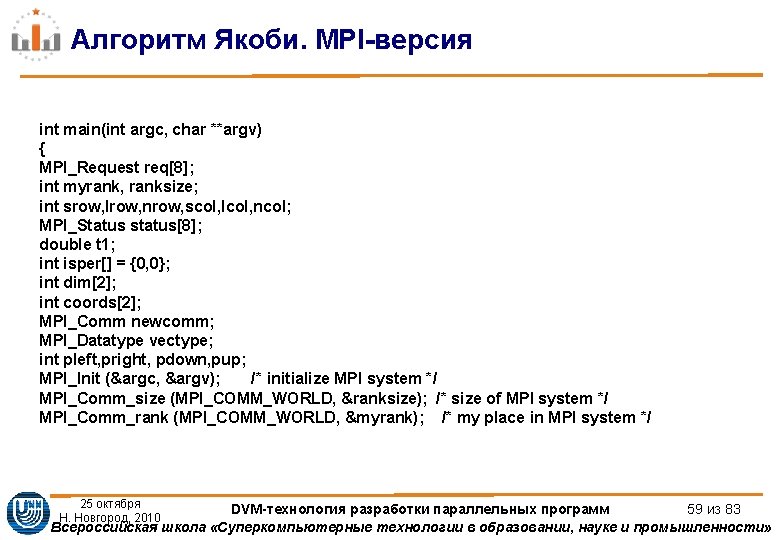 Алгоритм Якоби. MPI-версия

int main(int argc, char **argv)
{
MPI_Request req[8];
int myrank, ranksize;
int srow,lrow,nrow,scol,lcol,ncol;
MPI_Status status[8];
double t1;
int isper[] = {0,0};
int dim[2];
int coords[2];
MPI_Comm newcomm;
MPI_Datatype vectype;
int pleft,pright, pdown,pup;
MPI_Init (&argc, &argv); /* initialize MPI system */
MPI_Comm_size (MPI_COMM_WORLD, &ranksize); /* size of MPI system */
MPI_Comm_rank (MPI_COMM_WORLD, &myrank); /* my place in MPI system */

25 октября
Н. Новгород, 2010

DVM-технология разработки параллельных программ

59 из 83

Всероссийская школа «Суперкомпьютерные технологии в образовании, науке и промышленности»